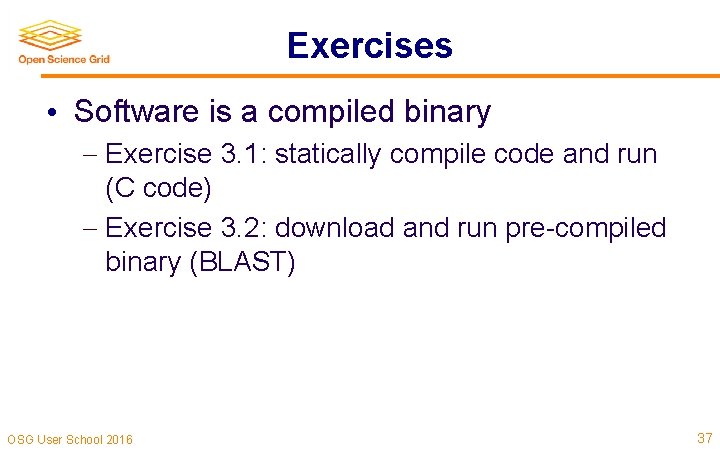 Open Science Grid

Exercises

• Software is a compiled binary
– Exercise 3.1: statically compile code and run (C code)
– Exercise 3.2: download and run pre-compiled binary (BLAST)

OSG User School 2016

37